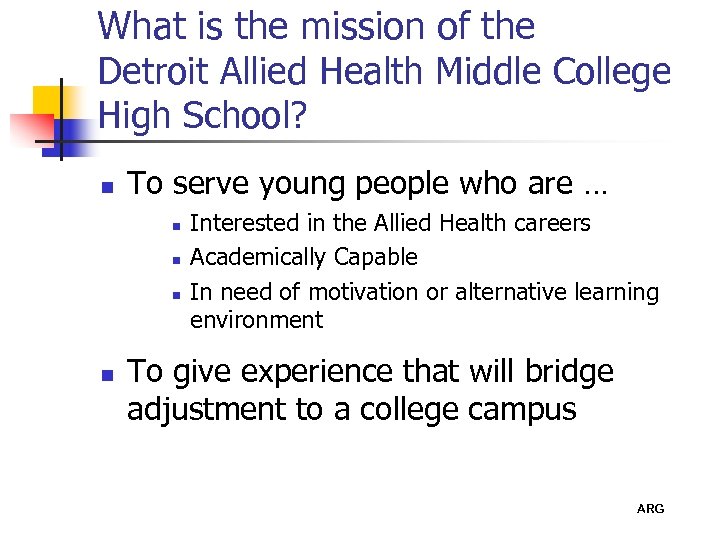 What is the mission of the Detroit Allied Health Middle College High School?

To serve young people who are …

Interested in the Allied Health careers

Academically Capable

In need of motivation or alternative learning environment

To give experience that will bridge adjustment to a college campus

ARG